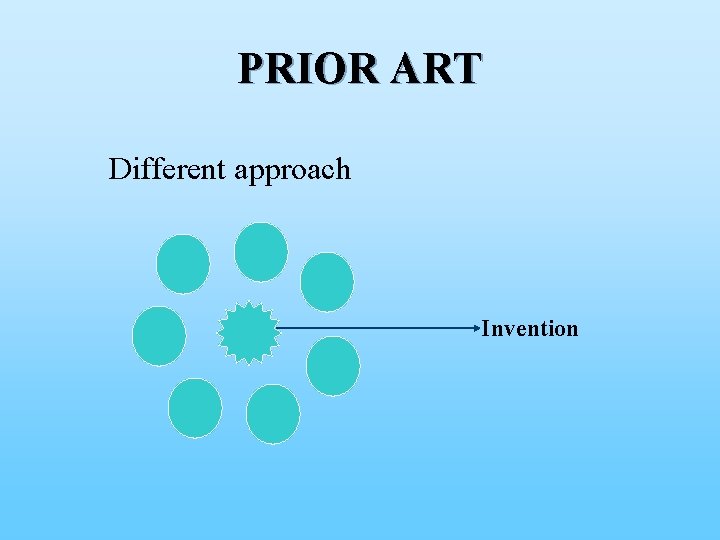 PRIOR ART

Different approach

Invention